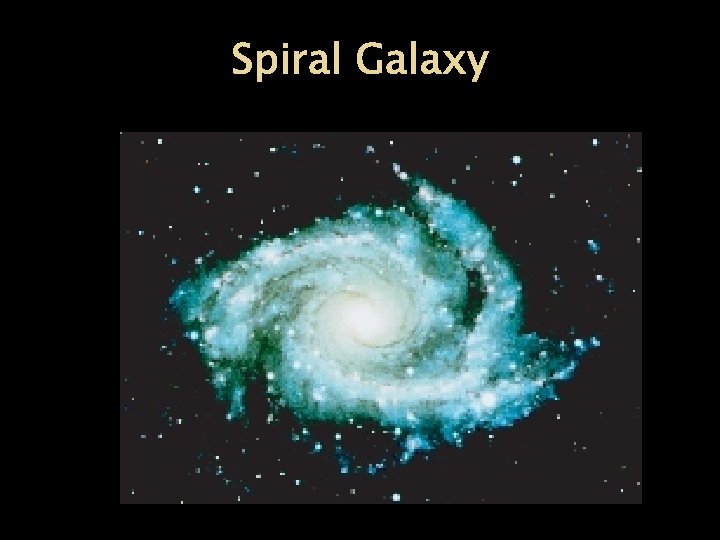 Spiral Galaxy